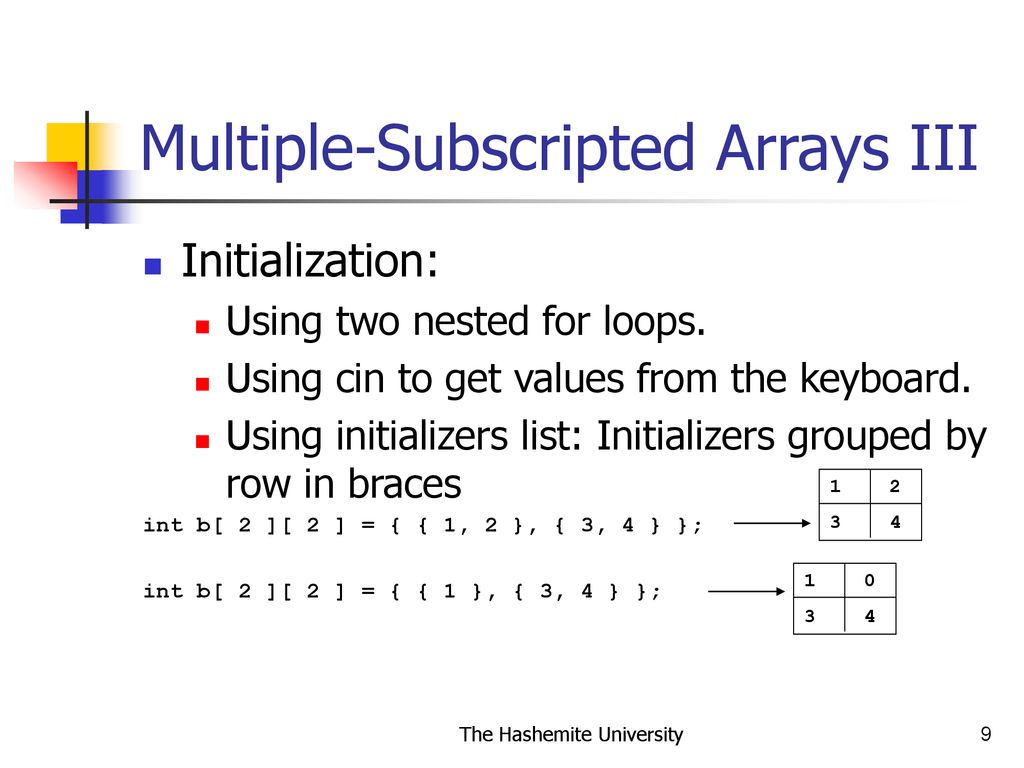 Multiple-Subscripted Arrays III

Initialization:

Using two nested for loops.

Using cin to get values from the keyboard.

Using initializers list: Initializers grouped by row in braces

int b[ 2 ][ 2 ] = { { 1, 2 }, { 3, 4 } };

| 1 | 2 |
|---|---|
| 3 | 4 |

int b[ 2 ][ 2 ] = { { 1 }, { 3, 4 } };

| 1 | 0 |
|---|---|
| 3 | 4 |

The Hashemite University

9